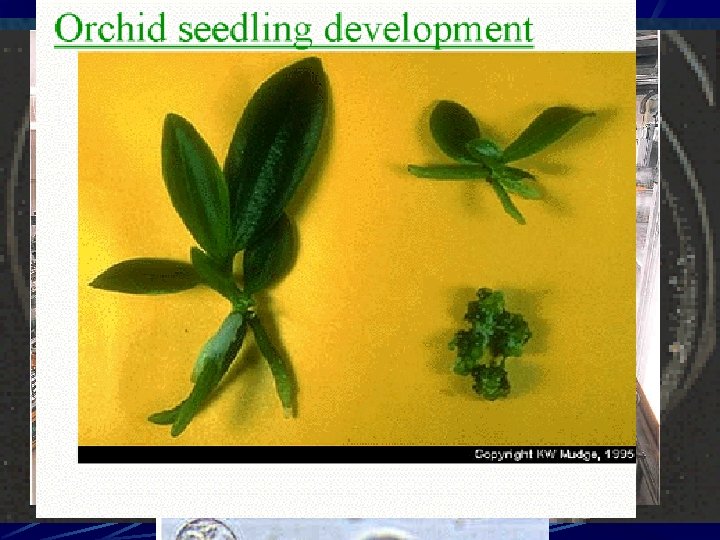 Orchid seedling development

Copyright KW Mudge, 1995